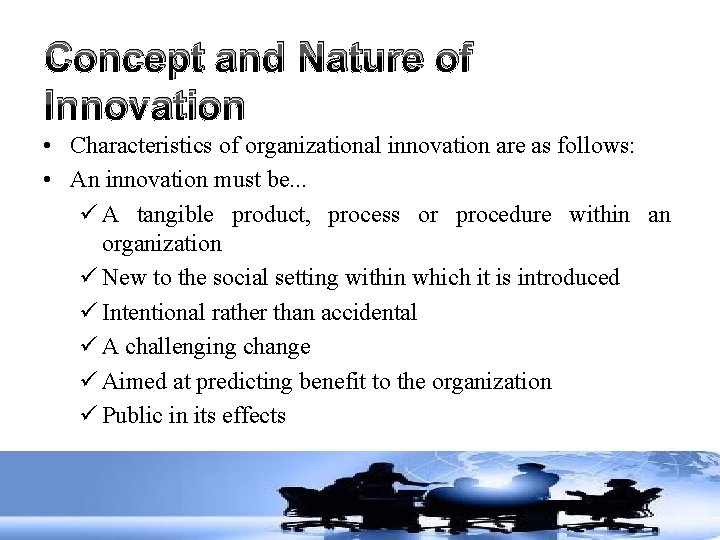 Concept and Nature of Innovation

• Characteristics of organizational innovation are as follows:
• An innovation must be...
✓ A tangible product, process or procedure within an organization
✓ New to the social setting within which it is introduced
✓ Intentional rather than accidental
✓ A challenging change
✓ Aimed at predicting benefit to the organization
✓ Public in its effects